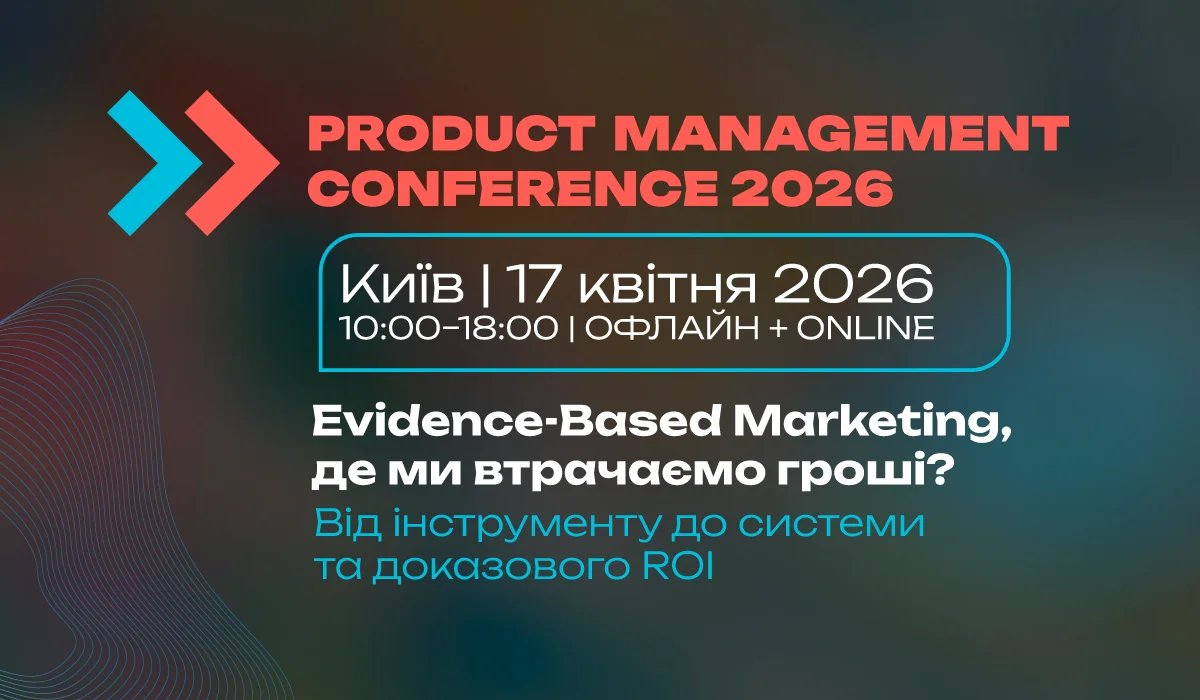 PRODUCT MANAGEMENT CONFERENCE 2026

Київ | 17 квітня 2026
10:00–18:00 | ОФЛАЙН + ONLINE

Evidence-Based Marketing, де ми втрачаємо гроші?

Від інструменту до системи та доказового ROI